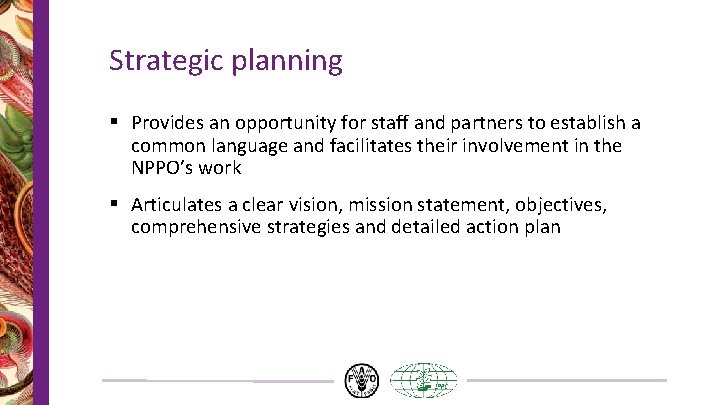 Strategic planning

▪ Provides an opportunity for staff and partners to establish a common language and facilitates their involvement in the NPPO's work

▪ Articulates a clear vision, mission statement, objectives, comprehensive strategies and detailed action plan